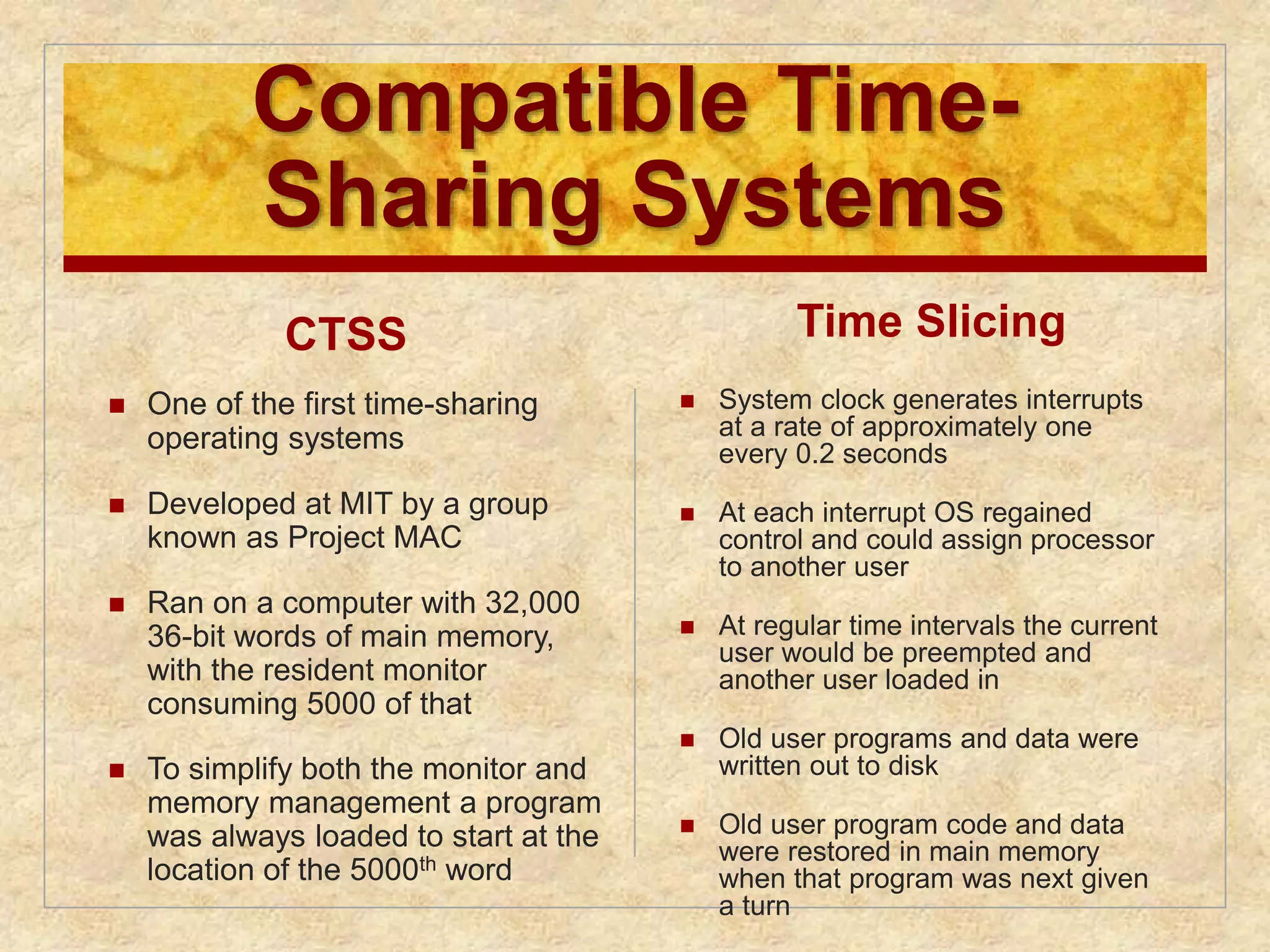 Compatible Time-Sharing Systems

CTSS

- One of the first time-sharing operating systems
- Developed at MIT by a group known as Project MAC
- Ran on a computer with 32,000 36-bit words of main memory, with the resident monitor consuming 5000 of that
- To simplify both the monitor and memory management a program was always loaded to start at the location of the 5000$^{th}$ word

Time Slicing

- System clock generates interrupts at a rate of approximately one every 0.2 seconds
- At each interrupt OS regained control and could assign processor to another user
- At regular time intervals the current user would be preempted and another user loaded in
- Old user programs and data were written out to disk
- Old user program code and data were restored in main memory when that program was next given a turn